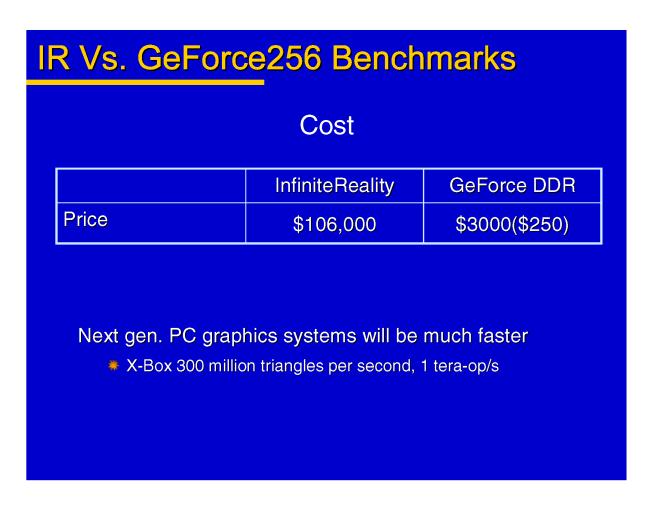 IR Vs. GeForce256 Benchmarks

Cost

| | InfiniteReality | GeForce DDR |
|---|---|---|
| Price | \$106,000 | \$3000(\$250) |

Next gen. PC graphics systems will be much faster

X-Box 300 million triangles per second, 1 tera-op/s